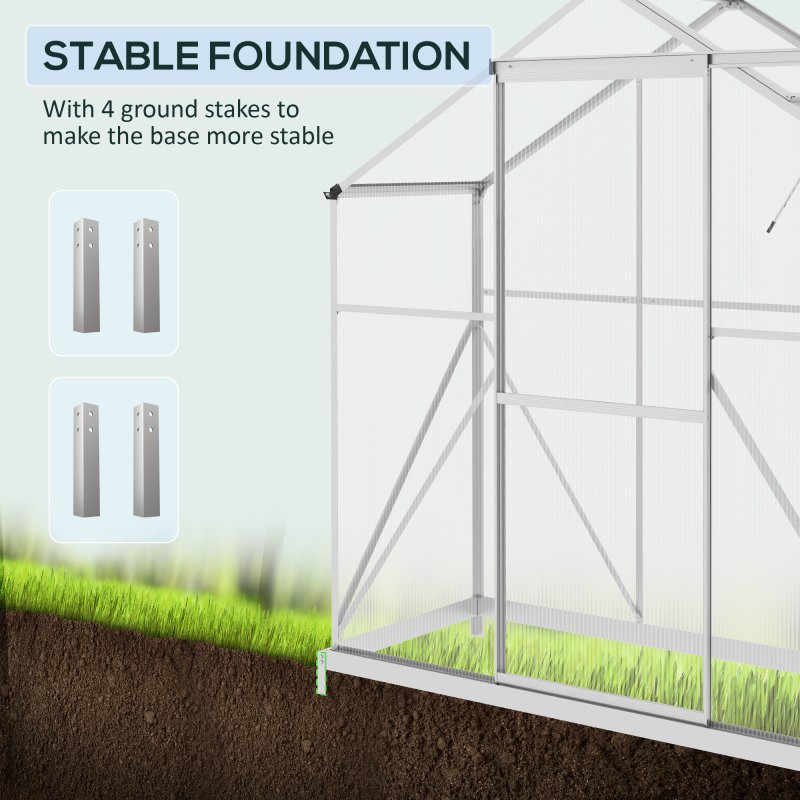 STABLE FOUNDATION

With 4 ground stakes to make the base more stable